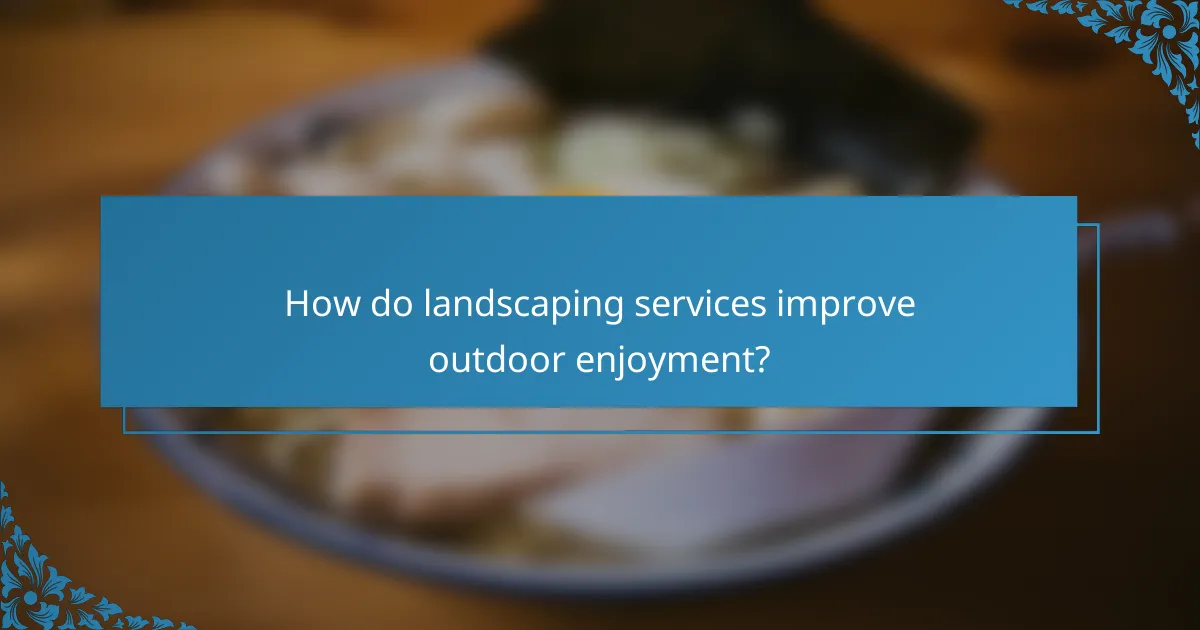 How do landscaping services improve outdoor enjoyment?